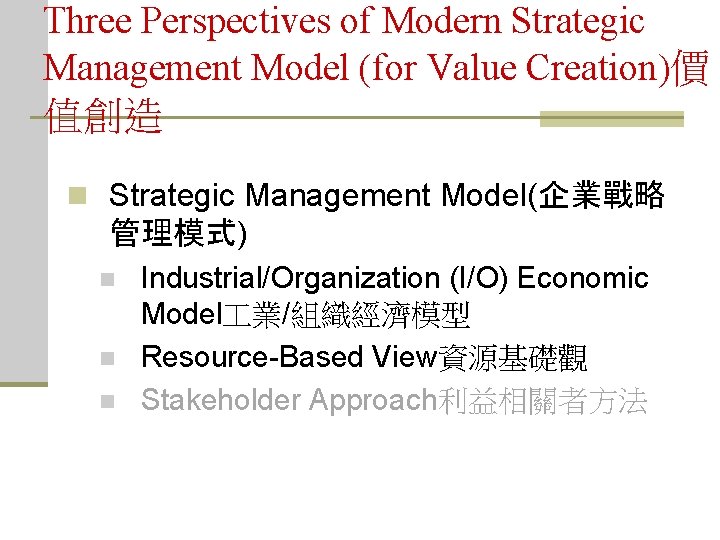 Three Perspectives of Modern Strategic Management Model (for Value Creation)價值創造

Strategic Management Model(企業戰略管理模式)

Industrial/Organization (I/O) Economic Model工業/組織經濟模型

Resource-Based View資源基礎觀

Stakeholder Approach利益相關者方法